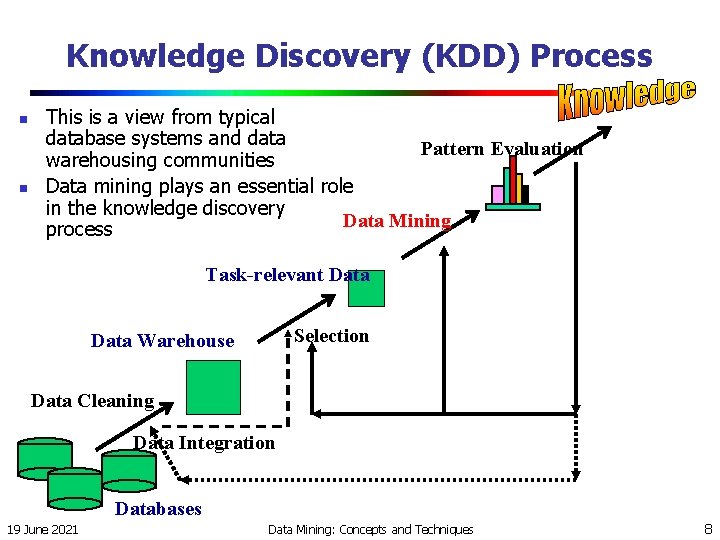 Knowledge Discovery (KDD) Process

- This is a view from typical database systems and data warehousing communities
- Data mining plays an essential role in the knowledge discovery process

Knowledge

Pattern Evaluation

Data Mining

Task-relevant Data

Selection

Data Warehouse

Data Cleaning

Data Integration

Databases

19 June 2021

Data Mining: Concepts and Techniques

8